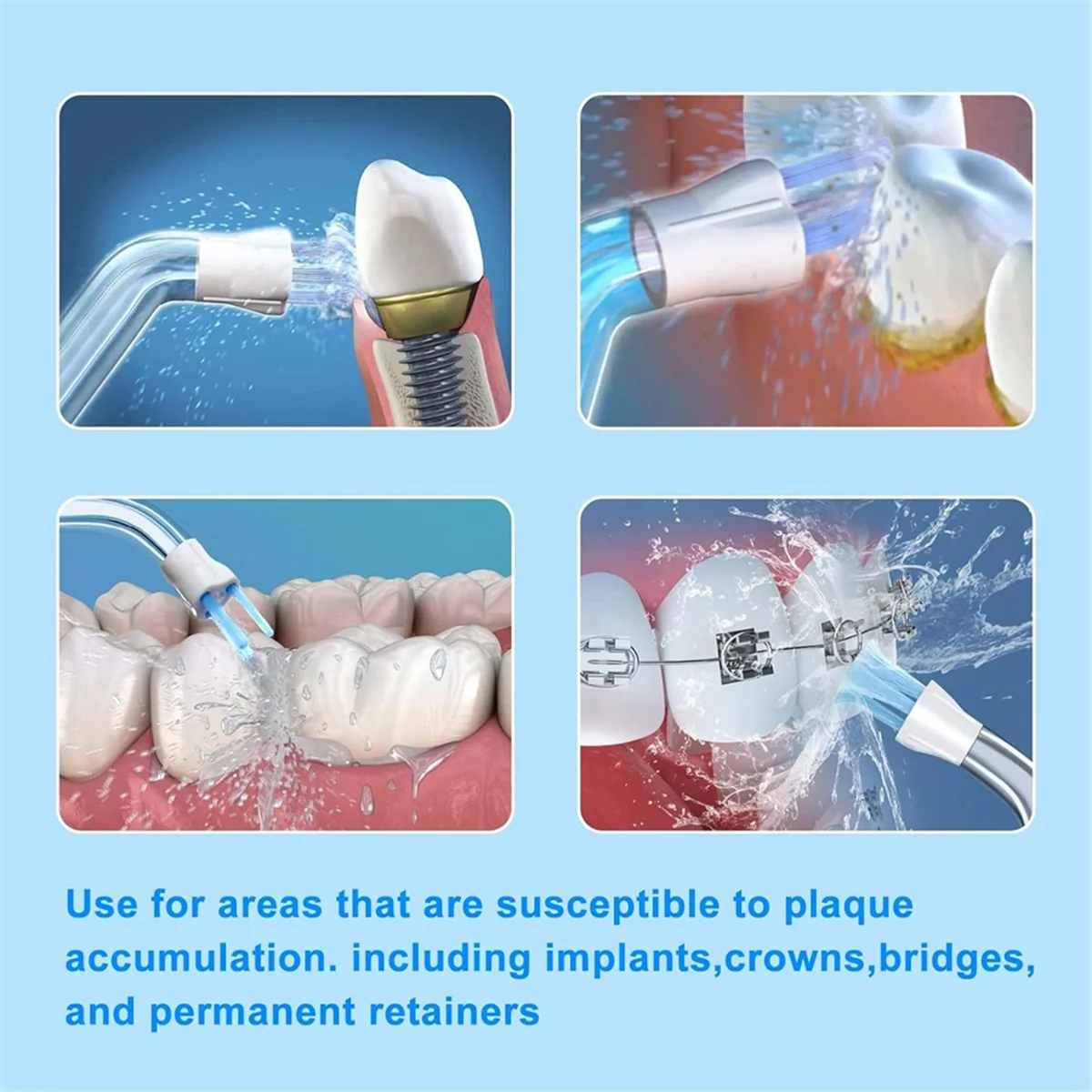 Use for areas that are susceptible to plaque accumulation. including implants,crowns,bridges, and permanent retainers